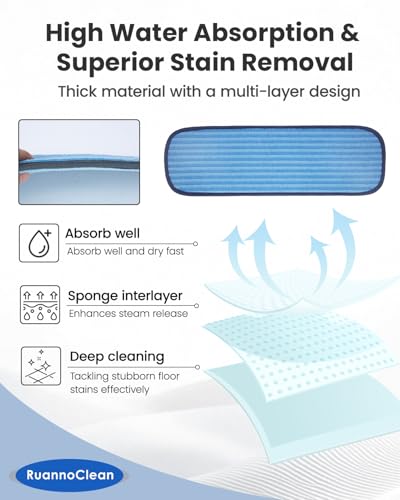 High Water Absorption & Superior Stain Removal

Thick material with a multi-layer design

Absorb well

Absorb well and dry fast

Sponge interlayer

Enhances steam release

Deep cleaning

Tackling stubborn floor stains effectively

RuannoClean